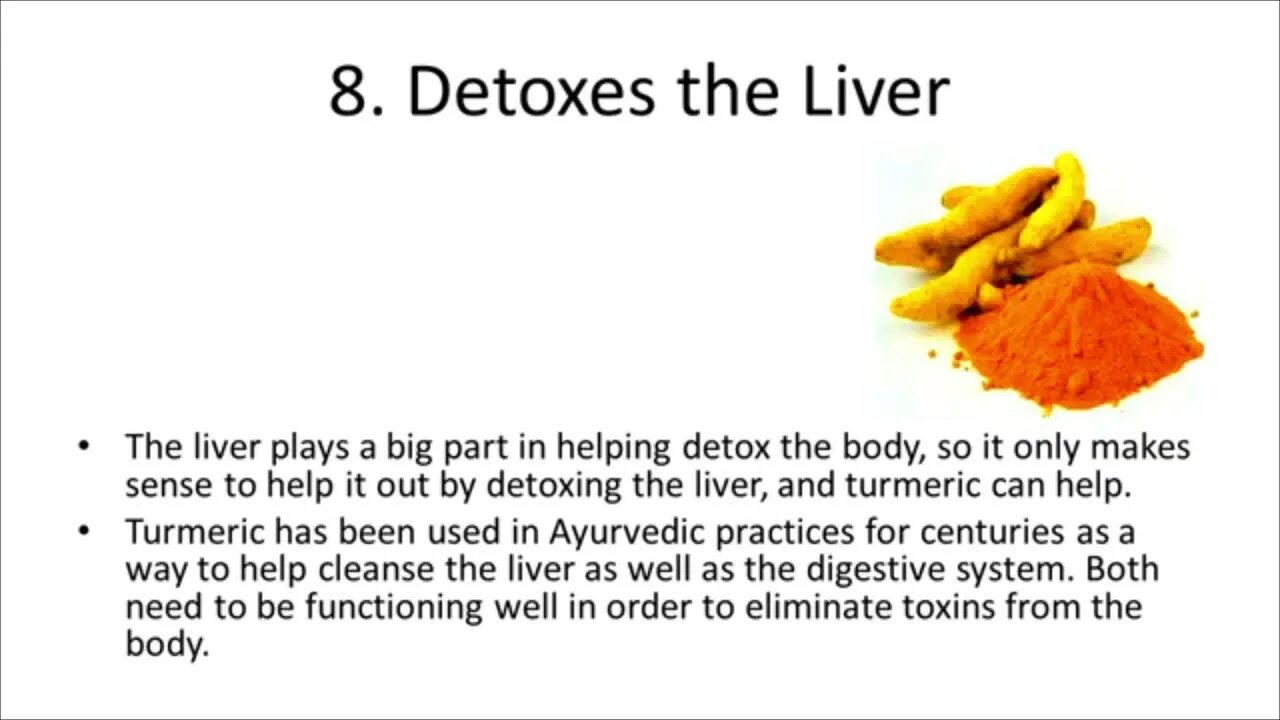 8. Detoxes the Liver

• The liver plays a big part in helping detox the body, so it only makes sense to help it out by detoxing the liver, and turmeric can help.
• Turmeric has been used in Ayurvedic practices for centuries as a way to help cleanse the liver as well as the digestive system. Both need to be functioning well in order to eliminate toxins from the body.